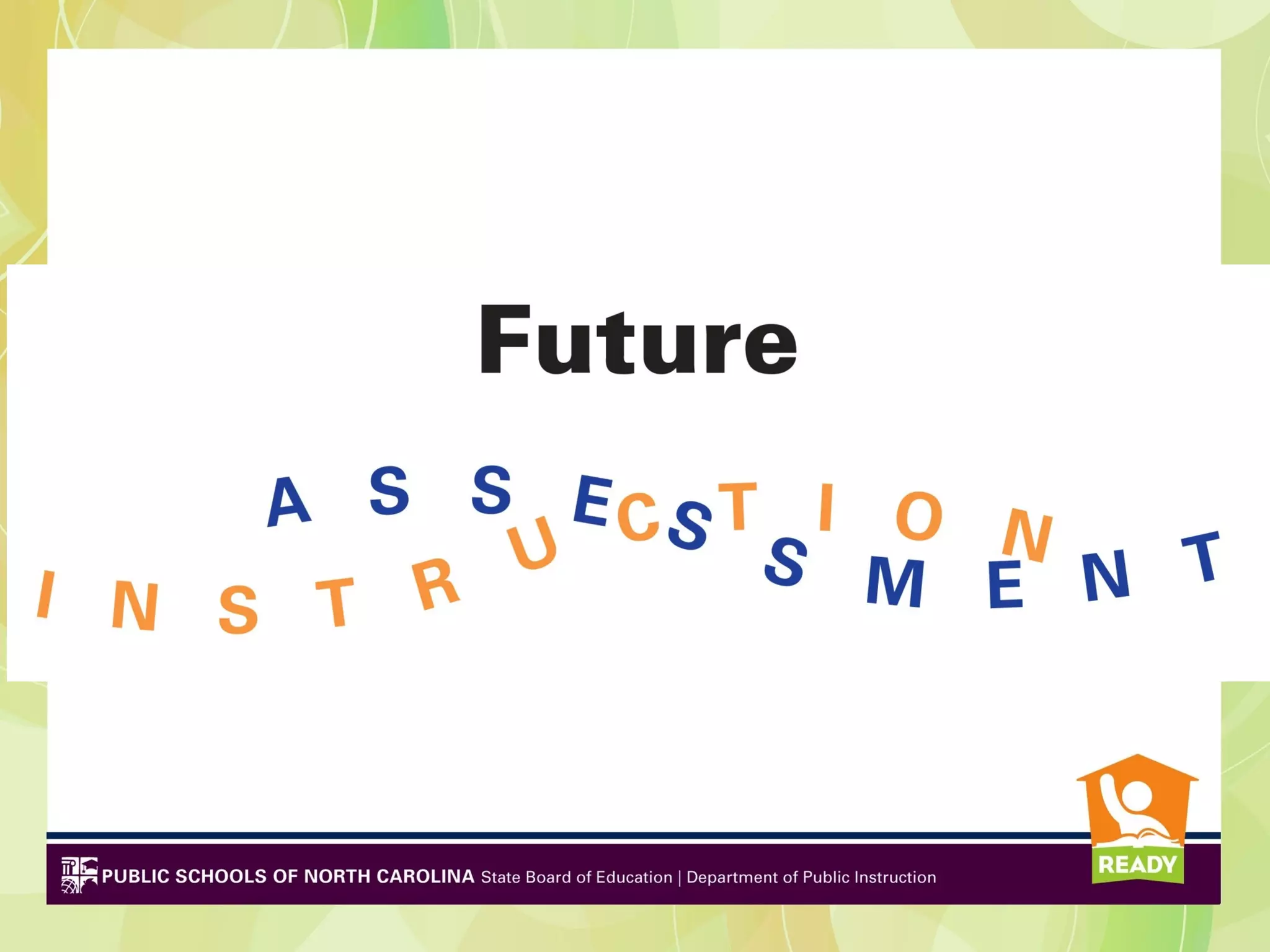 Future

ASSESSMENT

INSTRUCTION

PUBLIC SCHOOLS OF NORTH CAROLINA State Board of Education | Department of Public Instruction

READY